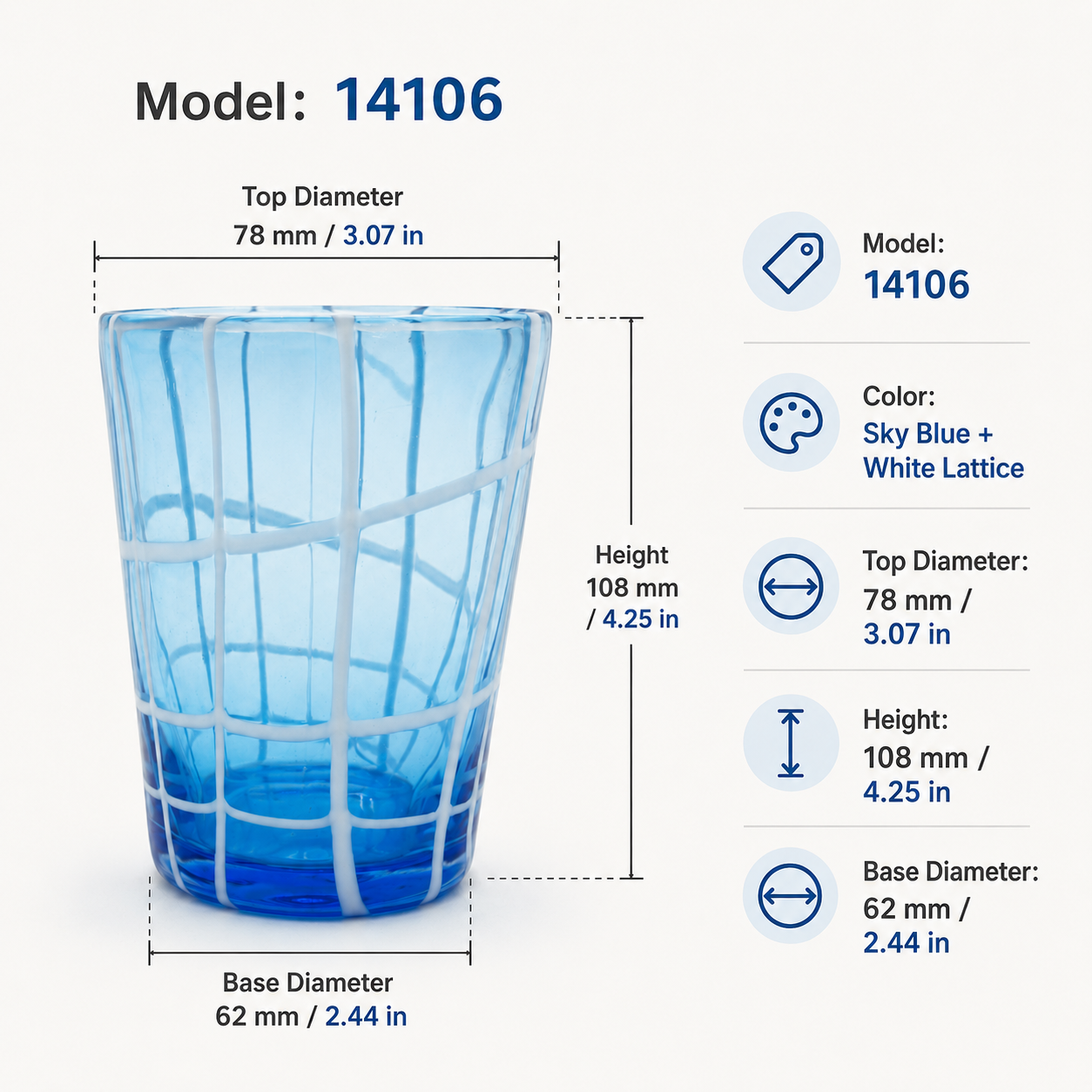 Model: 14106

Top Diameter
78 mm / 3.07 in

Height
108 mm
/ 4.25 in

Base Diameter
62 mm / 2.44 in

Model:
14106

Color:
Sky Blue +
White Lattice

Top Diameter:
78 mm /
3.07 in

Height:
108 mm /
4.25 in

Base Diameter:
62 mm /
2.44 in